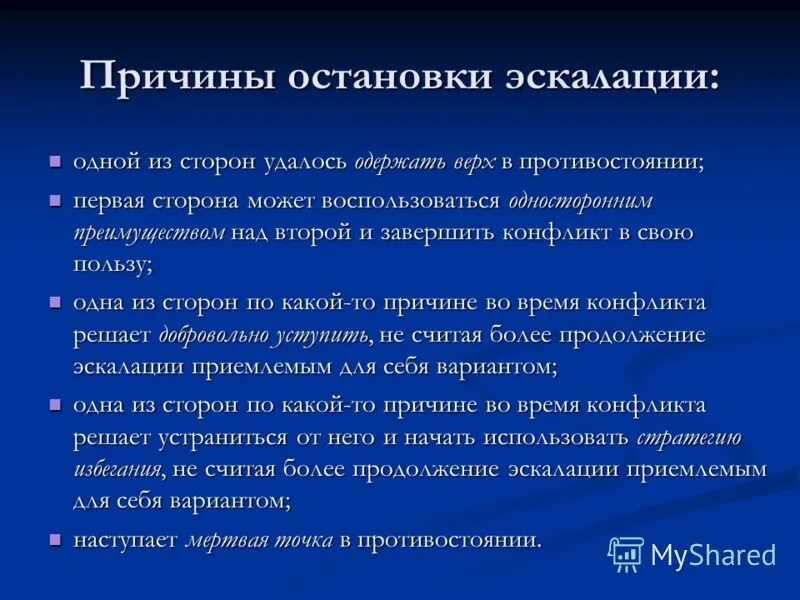 Причины остановки эскалации:

- одной из сторон удалось одержать верх в противостоянии;
- первая сторона может воспользоваться односторонним преимуществом над второй и завершить конфликт в свою пользу;
- одна из сторон по какой-то причине во время конфликта решает добровольно уступить, не считая более продолжение эскалации приемлемым для себя вариантом;
- одна из сторон по какой-то причине во время конфликта решает устраниться от него и начать использовать стратегию избегания, не считая более продолжение эскалации приемлемым для себя вариантом;
- наступает мертвая точка в противостоянии.

MyShared